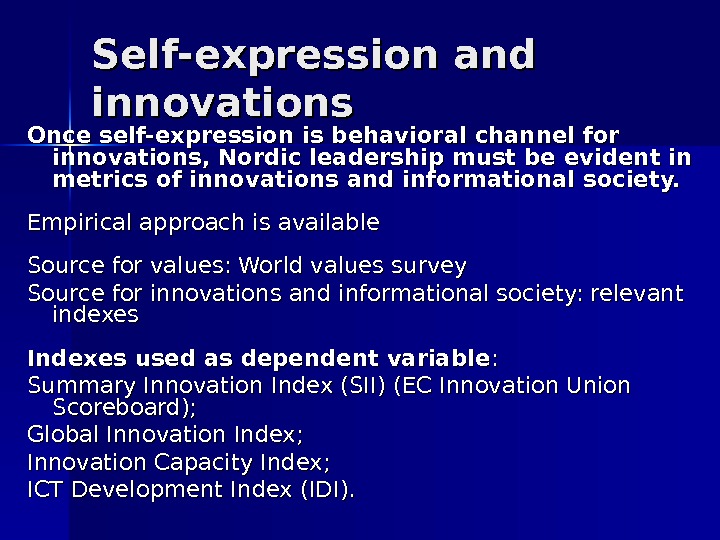 Self-expression and innovations

Once self-expression is behavioral channel for innovations, Nordic leadership must be evident in metrics of innovations and informational society.

Empirical approach is available

Source for values: World values survey
Source for innovations and informational society: relevant indexes

Indexes used as dependent variable:
Summary Innovation Index (SII) (EC Innovation Union Scoreboard);
Global Innovation Index;
Innovation Capacity Index;
ICT Development Index (IDI).